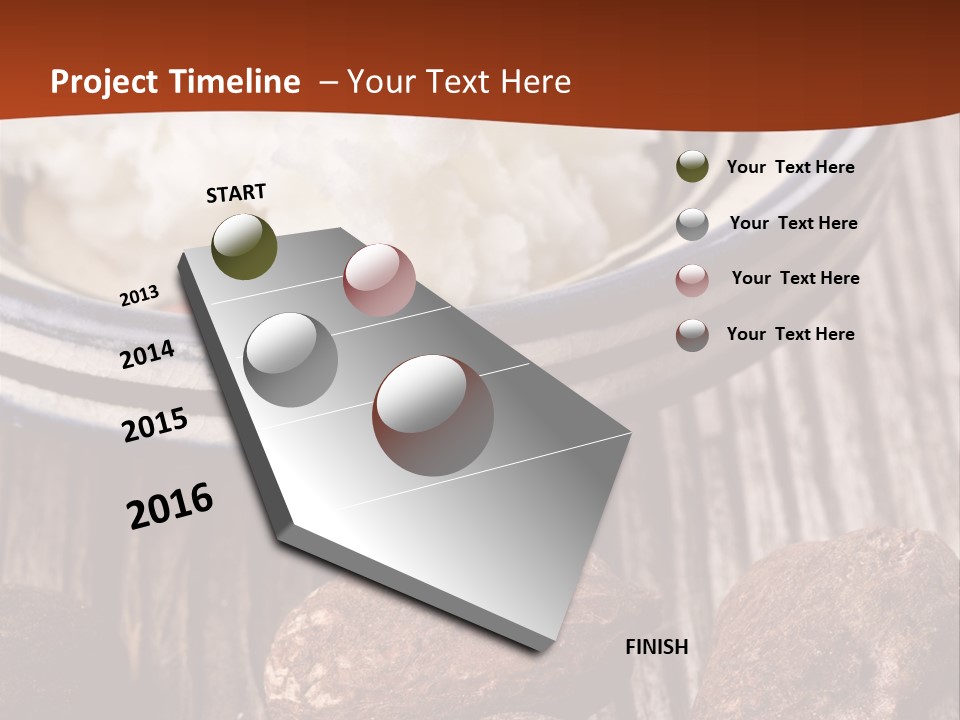 Project Timeline – Your Text Here

START

2013

2014

2015

2016

FINISH

Your Text Here

Your Text Here

Your Text Here

Your Text Here